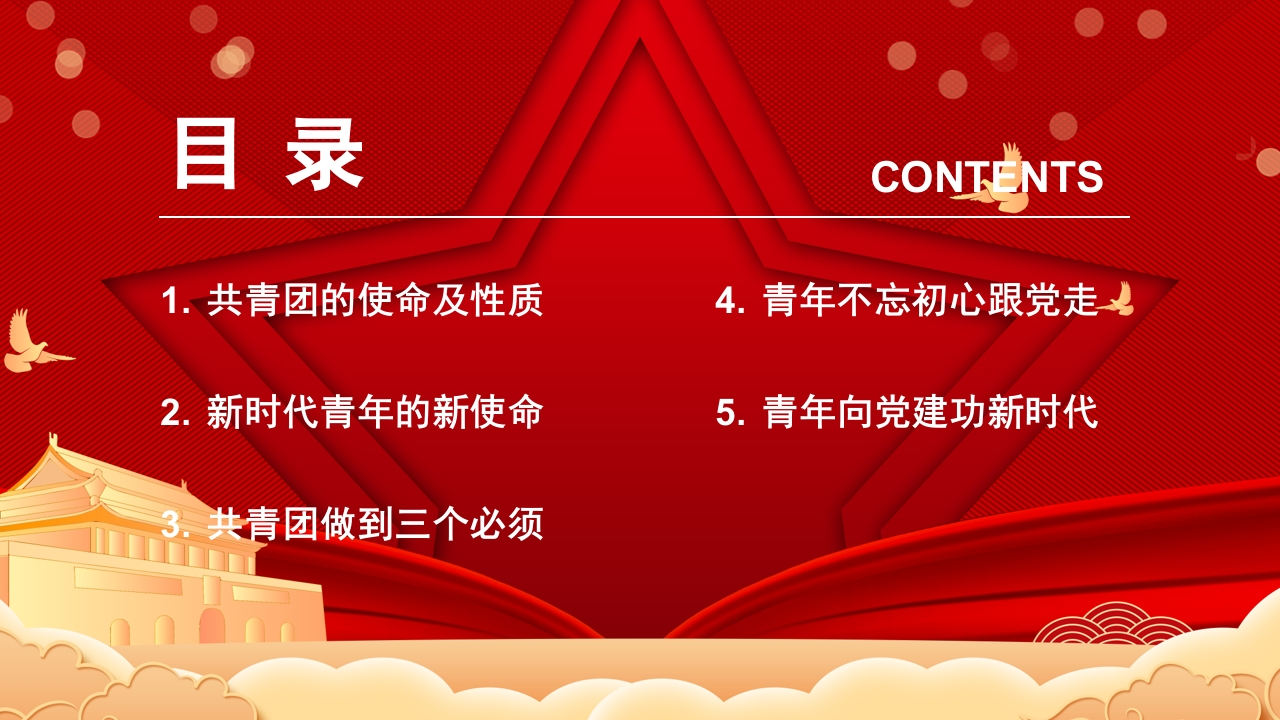 目 录

CONTENTS

1. 共青团的使命及性质

2. 新时代青年的新使命

3. 共青团做到三个必须

4. 青年不忘初心跟党走

5. 青年向党建功新时代